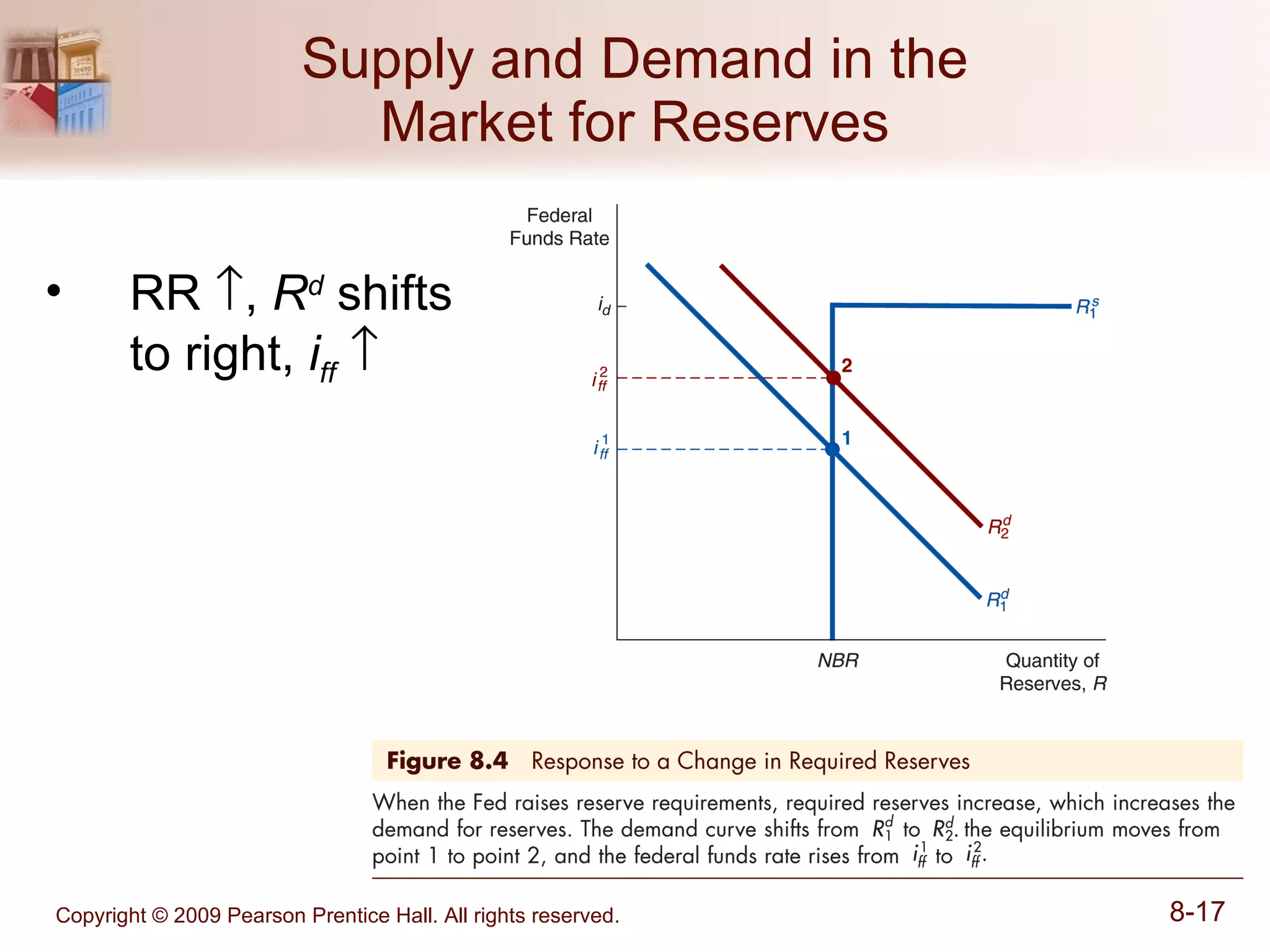 Supply and Demand in the Market for Reserves

• RR ↑, $R^d$ shifts to right, $i_{ff}$ ↑

Federal Funds Rate

$i_d$

$i_{ff}^2$

$i_{ff}^1$

$R_1^s$

2

1

$R_2^d$

$R_1^d$

NBR

Quantity of Reserves, $R$

**Figure 8.4** Response to a Change in Required Reserves

When the Fed raises reserve requirements, required reserves increase, which increases the demand for reserves. The demand curve shifts from $R_1^d$ to $R_2^d$. the equilibrium moves from point 1 to point 2, and the federal funds rate rises from $i_{ff}^1$ to $i_{ff}^2$.

Copyright © 2009 Pearson Prentice Hall. All rights reserved.

8-17